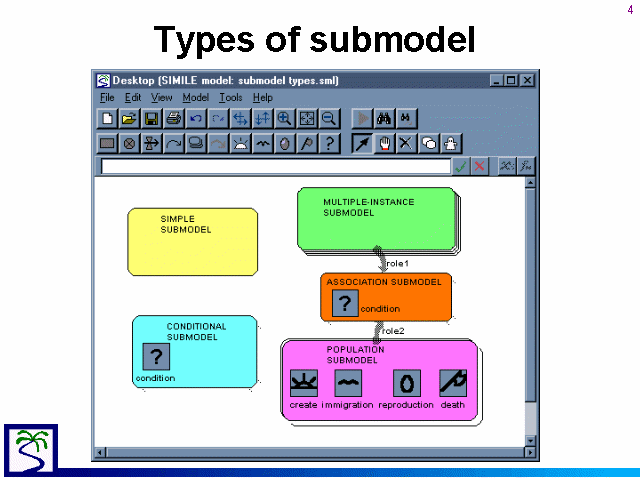 4

Types of submodel

Desktop (SIMILE model: submodel types.sml)

File Edit View Model Tools Help

SIMPLE SUBMODEL

MULTIPLE-INSTANCE SUBMODEL

role1

ASSOCIATION SUBMODEL

?

condition

role2

CONDITIONAL SUBMODEL

?

condition

POPULATION SUBMODEL

create immigration reproduction death